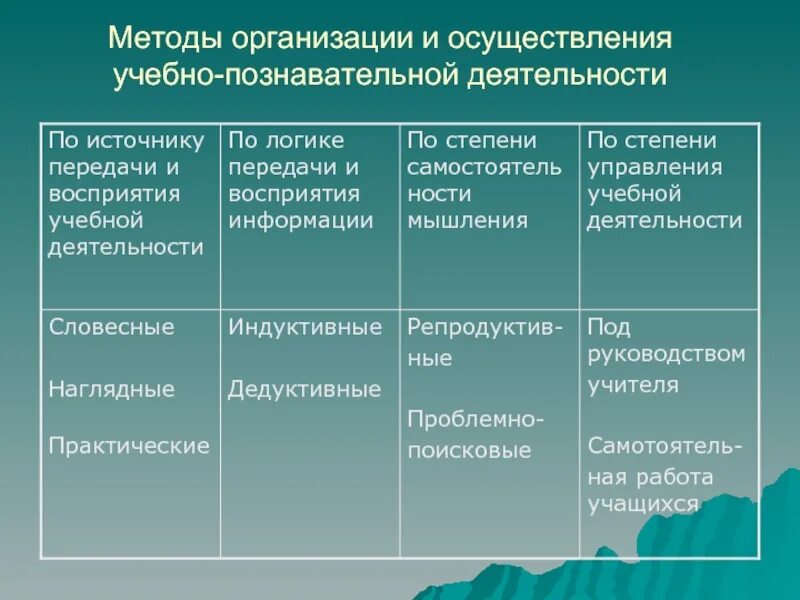 Методы организации и осуществления учебно-познавательной деятельности

| По источнику передачи и восприятия учебной деятельности | По логике передачи и восприятия информации | По степени самостоятельности мышления | По степени управления учебной деятельности |
|---|---|---|---|
| Словесные<br><br>Наглядные<br><br>Практические | Индуктивные<br><br>Дедуктивные | Репродуктивные<br><br>Проблемно-поисковые | Под руководством учителя<br><br>Самотоятельная работа учащихся |